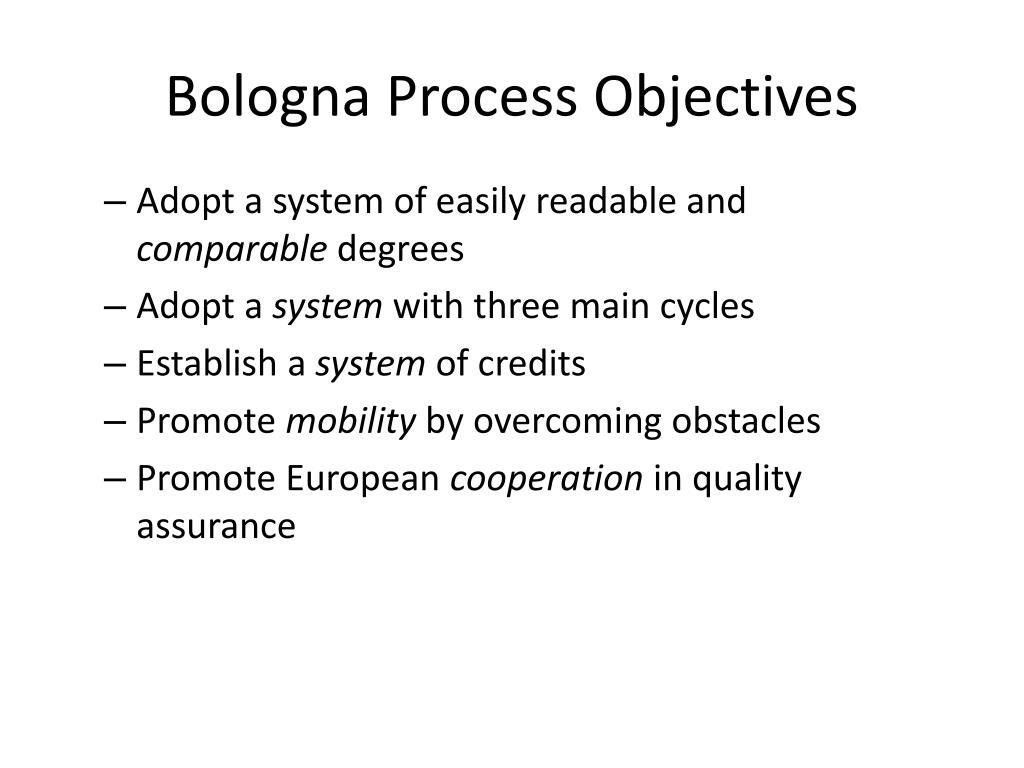 Bologna Process Objectives

– Adopt a system of easily readable and comparable degrees
– Adopt a system with three main cycles
– Establish a system of credits
– Promote mobility by overcoming obstacles
– Promote European cooperation in quality assurance